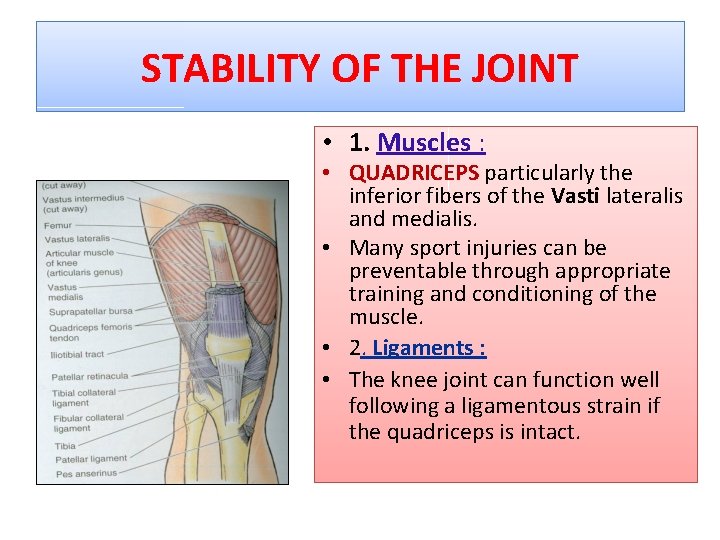 STABILITY OF THE JOINT

(cut away)
Vastus intermedius (cut away)
Femur
Vastus lateralis
Articular muscle of knee (articularis genus)
Vastus medialis
Suprapatellar bursa
Quadriceps femoris tendon
Iliotibial tract
Patellar retinacula
Tibial collateral ligament
Fibular collateral ligament
Tibia
Patellar ligament
Pes anserinus

• 1. Muscles :
• QUADRICEPS particularly the inferior fibers of the Vasti lateralis and medialis.
• Many sport injuries can be preventable through appropriate training and conditioning of the muscle.
• 2. Ligaments :
• The knee joint can function well following a ligamentous strain if the quadriceps is intact.